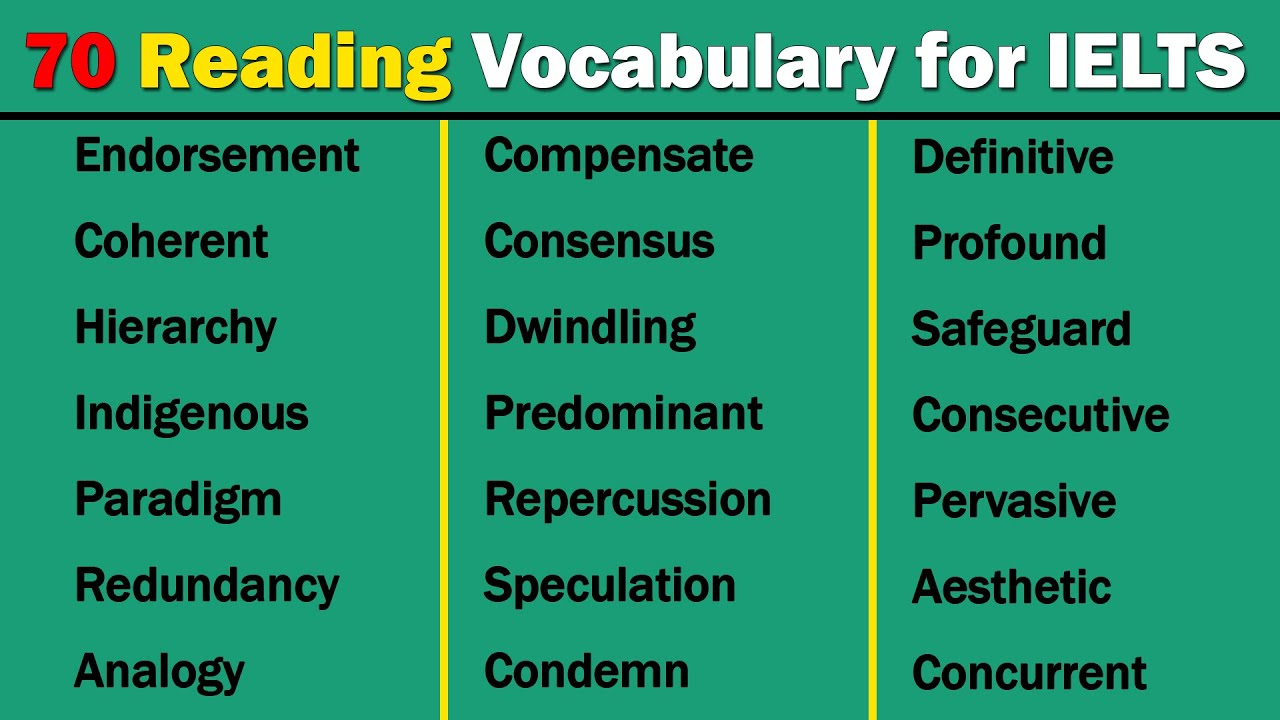 70 Reading Vocabulary for IELTS

Endorsement
Coherent
Hierarchy
Indigenous
Paradigm
Redundancy
Analogy

Compensate
Consensus
Dwindling
Predominant
Repercussion
Speculation
Condemn

Definitive
Profound
Safeguard
Consecutive
Pervasive
Aesthetic
Concurrent